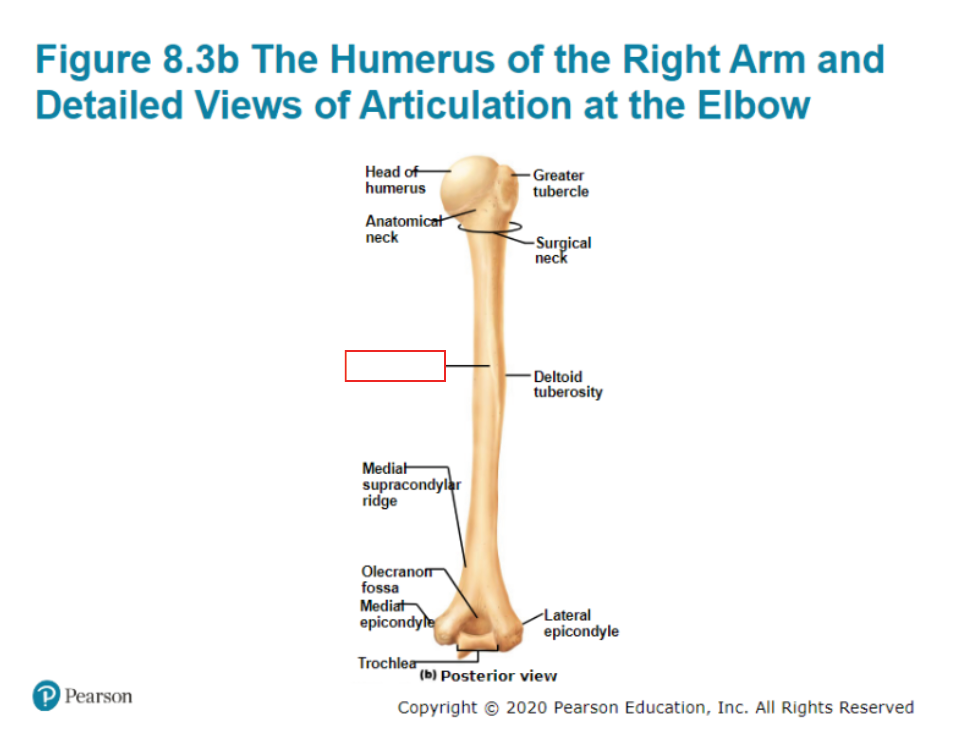 Figure 8.3b The Humerus of the Right Arm and Detailed Views of Articulation at the Elbow

Head of humerus

Greater tubercle

Anatomical neck

Surgical neck

Deltoid tuberosity

Medial supracondylar ridge

Olecranon fossa

Medial epicondyle

Lateral epicondyle

Trochlea

(b) Posterior view

Pearson

Copyright © 2020 Pearson Education, Inc. All Rights Reserved